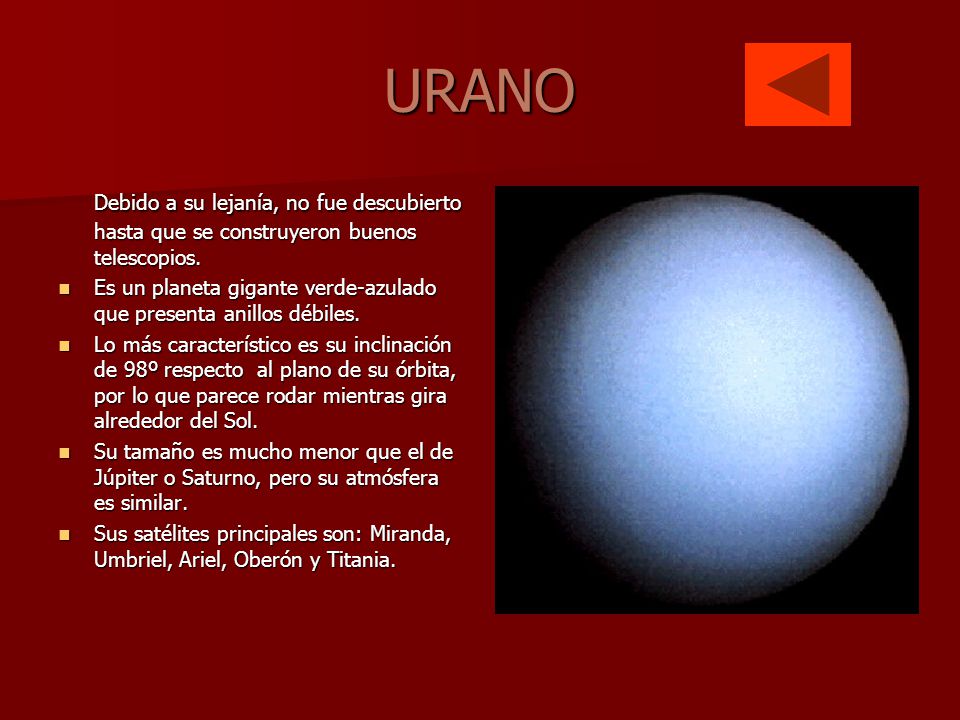 URANO

Debido a su lejanía, no fue descubierto hasta que se construyeron buenos telescopios.

- Es un planeta gigante verde-azulado que presenta anillos débiles.
- Lo más característico es su inclinación de 98º respecto al plano de su órbita, por lo que parece rodar mientras gira alrededor del Sol.
- Su tamaño es mucho menor que el de Júpiter o Saturno, pero su atmósfera es similar.
- Sus satélites principales son: Miranda, Umbriel, Ariel, Oberón y Titania.